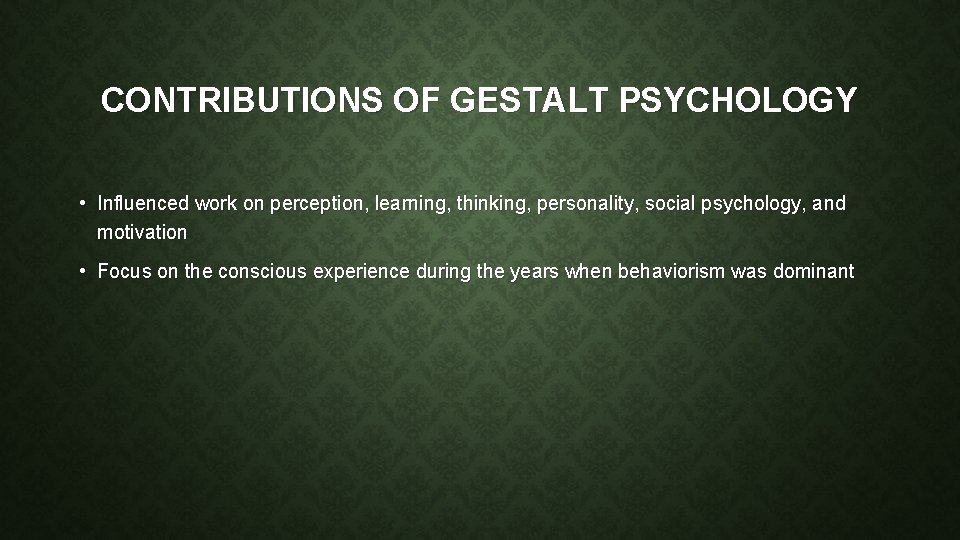 CONTRIBUTIONS OF GESTALT PSYCHOLOGY

• Influenced work on perception, learning, thinking, personality, social psychology, and motivation

• Focus on the conscious experience during the years when behaviorism was dominant